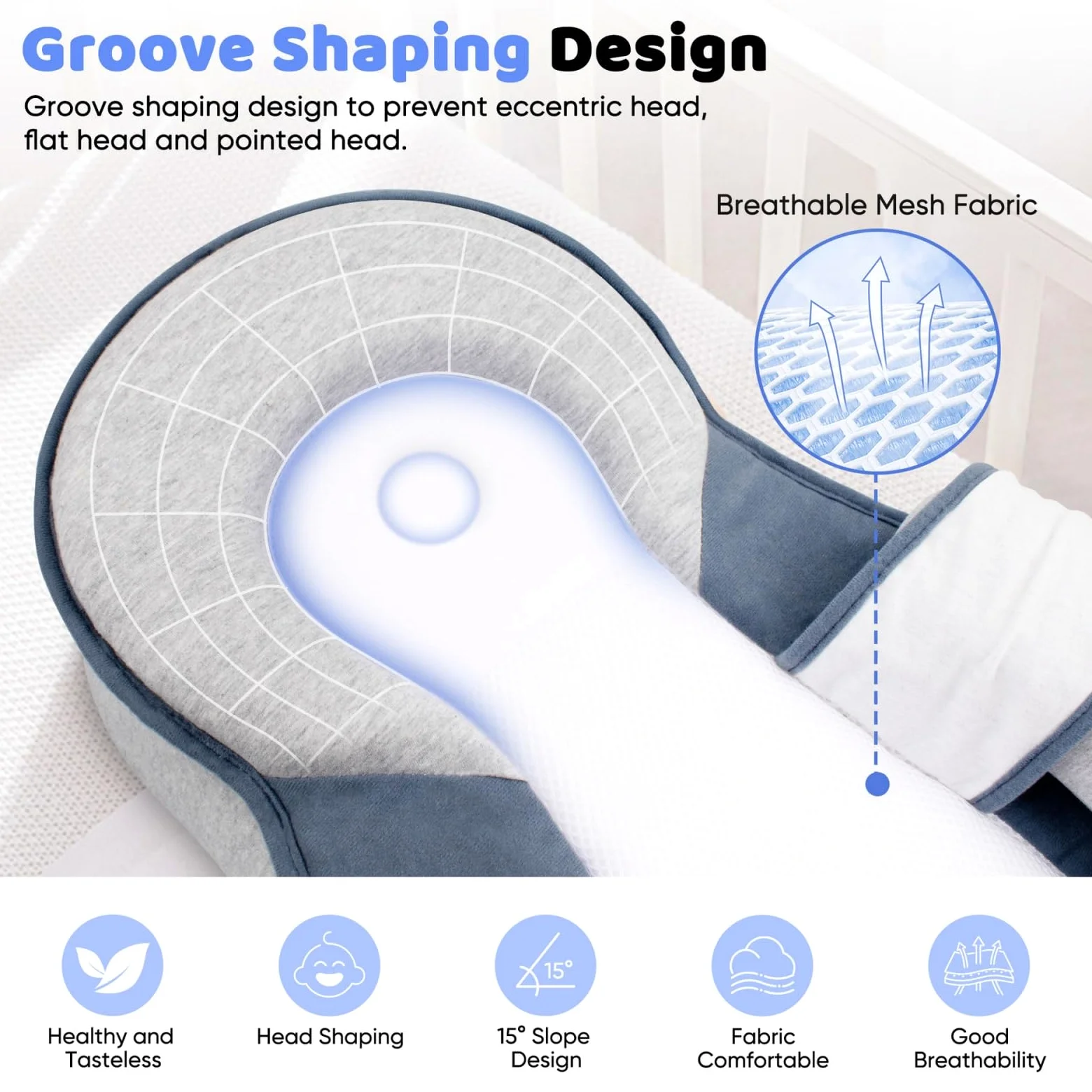 Groove Shaping Design

Groove shaping design to prevent eccentric head, flat head and pointed head.

Breathable Mesh Fabric

15°

Healthy and Tasteless

Head Shaping

15° Slope Design

Fabric Comfortable

Good Breathability